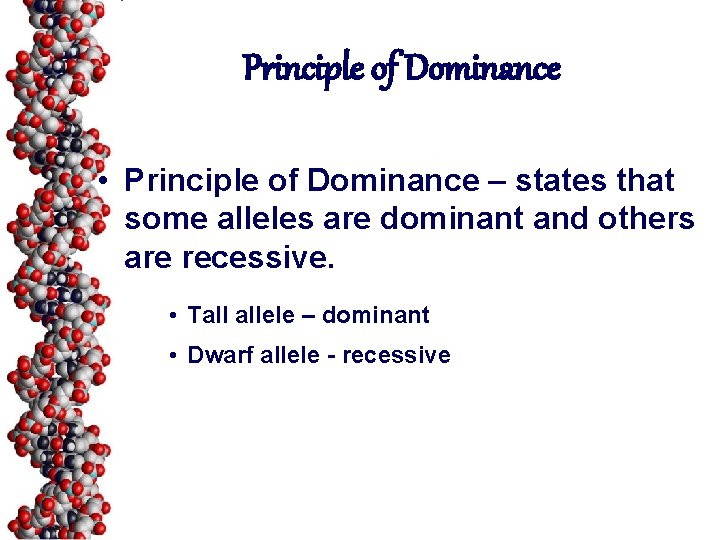 Principle of Dominance

• Principle of Dominance – states that some alleles are dominant and others are recessive.

• Tall allele – dominant
• Dwarf allele - recessive